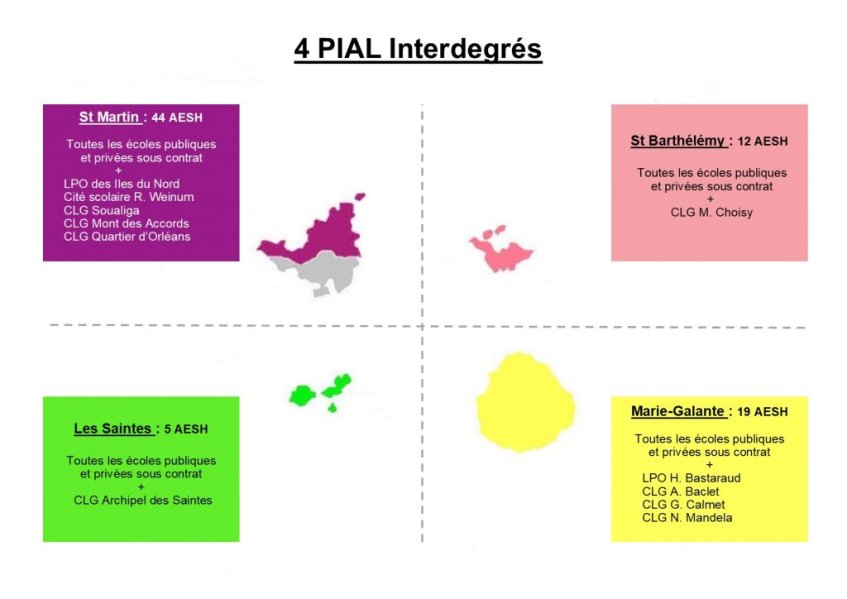 4 PIAL Interdegrés

St Martin : 44 AESH

Toutes les écoles publiques et privées sous contrat
+
LPO des Iles du Nord
Cité scolaire R. Weinum
CLG Soualiga
CLG Mont des Accords
CLG Quartier d'Orléans

St Barthélémy : 12 AESH

Toutes les écoles publiques et privées sous contrat
+
CLG M. Choisy

Les Saintes : 5 AESH

Toutes les écoles publiques et privées sous contrat
+
CLG Archipel des Saintes

Marie-Galante : 19 AESH

Toutes les écoles publiques et privées sous contrat
+
LPO H. Bastaraud
CLG A. Baclet
CLG G. Calmet
CLG N. Mandela